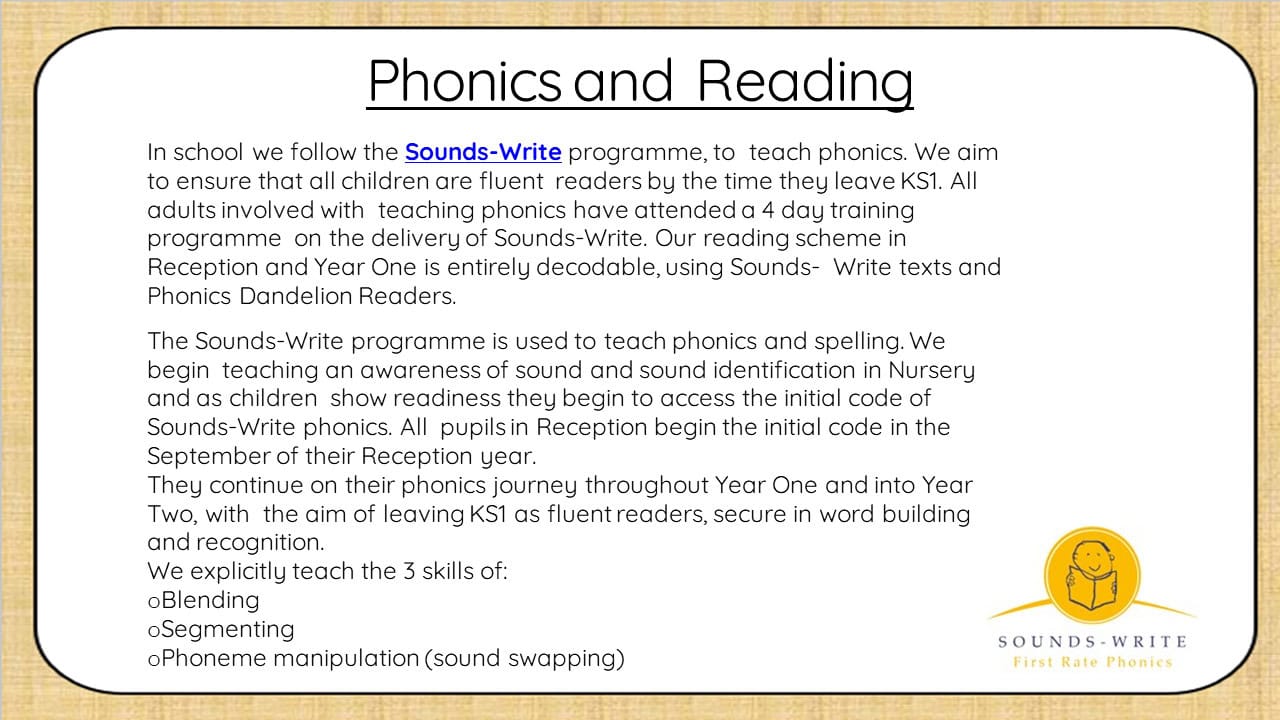 Phonics and Reading

In school we follow the Sounds-Write programme, to teach phonics. We aim to ensure that all children are fluent readers by the time they leave KS1. All adults involved with teaching phonics have attended a 4 day training programme on the delivery of Sounds-Write. Our reading scheme in Reception and Year One is entirely decodable, using Sounds- Write texts and Phonics Dandelion Readers.

The Sounds-Write programme is used to teach phonics and spelling. We begin teaching an awareness of sound and sound identification in Nursery and as children show readiness they begin to access the initial code of Sounds-Write phonics. All pupils in Reception begin the initial code in the September of their Reception year.
They continue on their phonics journey throughout Year One and into Year Two, with the aim of leaving KS1 as fluent readers, secure in word building and recognition.
We explicitly teach the 3 skills of:
oBlending
oSegmenting
oPhoneme manipulation (sound swapping)

SOUNDS-WRITE
First Rate Phonics